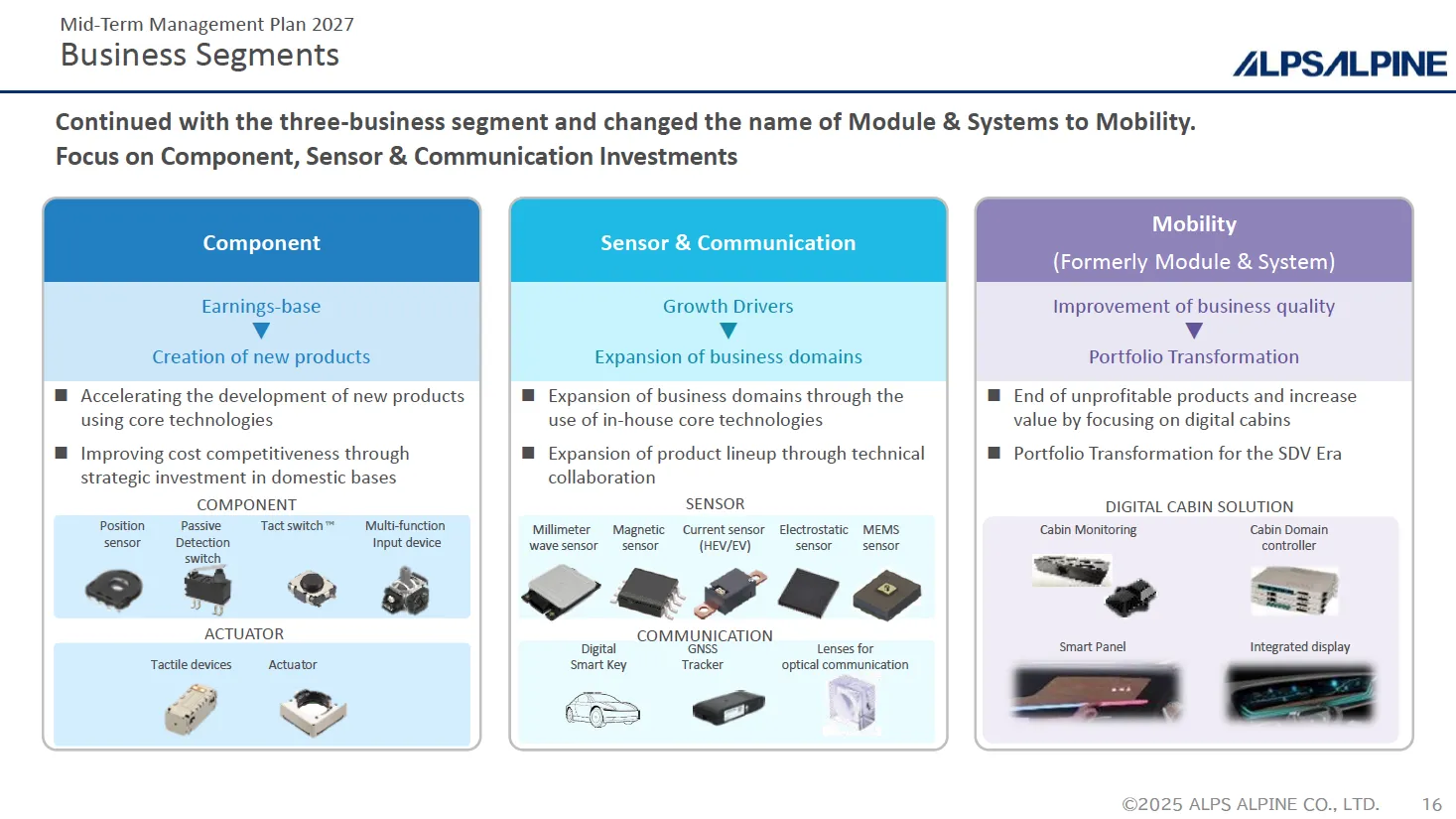 Mid-Term Management Plan 2027
Business Segments

ALPSALPINE

Continued with the three-business segment and changed the name of Module & Systems to Mobility.
Focus on Component, Sensor & Communication Investments

Component

Earnings-base
▼
Creation of new products

■ Accelerating the development of new products using core technologies
■ Improving cost competitiveness through strategic investment in domestic bases

COMPONENT
Position sensor
Passive Detection switch
Tact switch™
Multi-function Input device

ACTUATOR
Tactile devices
Actuator

Sensor & Communication

Growth Drivers
▼
Expansion of business domains

■ Expansion of business domains through the use of in-house core technologies
■ Expansion of product lineup through technical collaboration

SENSOR
Millimeter wave sensor
Magnetic sensor
Current sensor (HEV/EV)
Electrostatic sensor
MEMS sensor

COMMUNICATION
Digital Smart Key
GNSS Tracker
Lenses for optical communication

Mobility
(Formerly Module & System)

Improvement of business quality
▼
Portfolio Transformation

■ End of unprofitable products and increase value by focusing on digital cabins
■ Portfolio Transformation for the SDV Era

DIGITAL CABIN SOLUTION
Cabin Monitoring
Cabin Domain controller
Smart Panel
Integrated display

©2025 ALPS ALPINE CO., LTD. 16